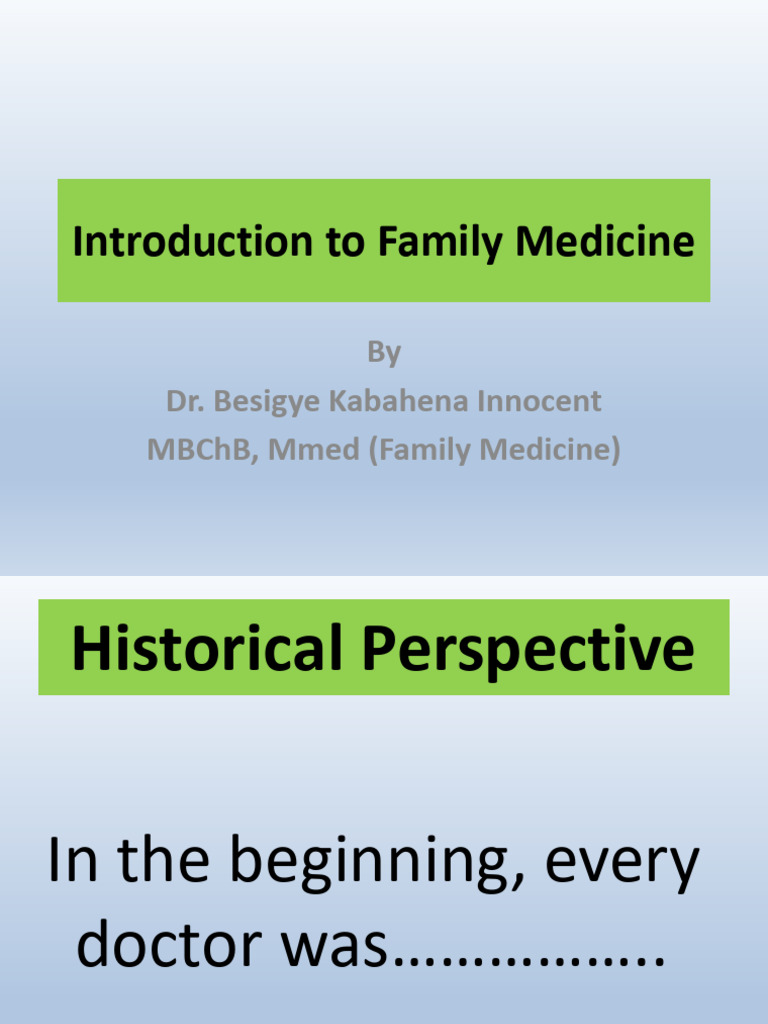 Introduction to Family Medicine

By
Dr. Besigye Kabahena Innocent
MBChB, Mmed (Family Medicine)

Historical Perspective

In the beginning, every doctor was……………..